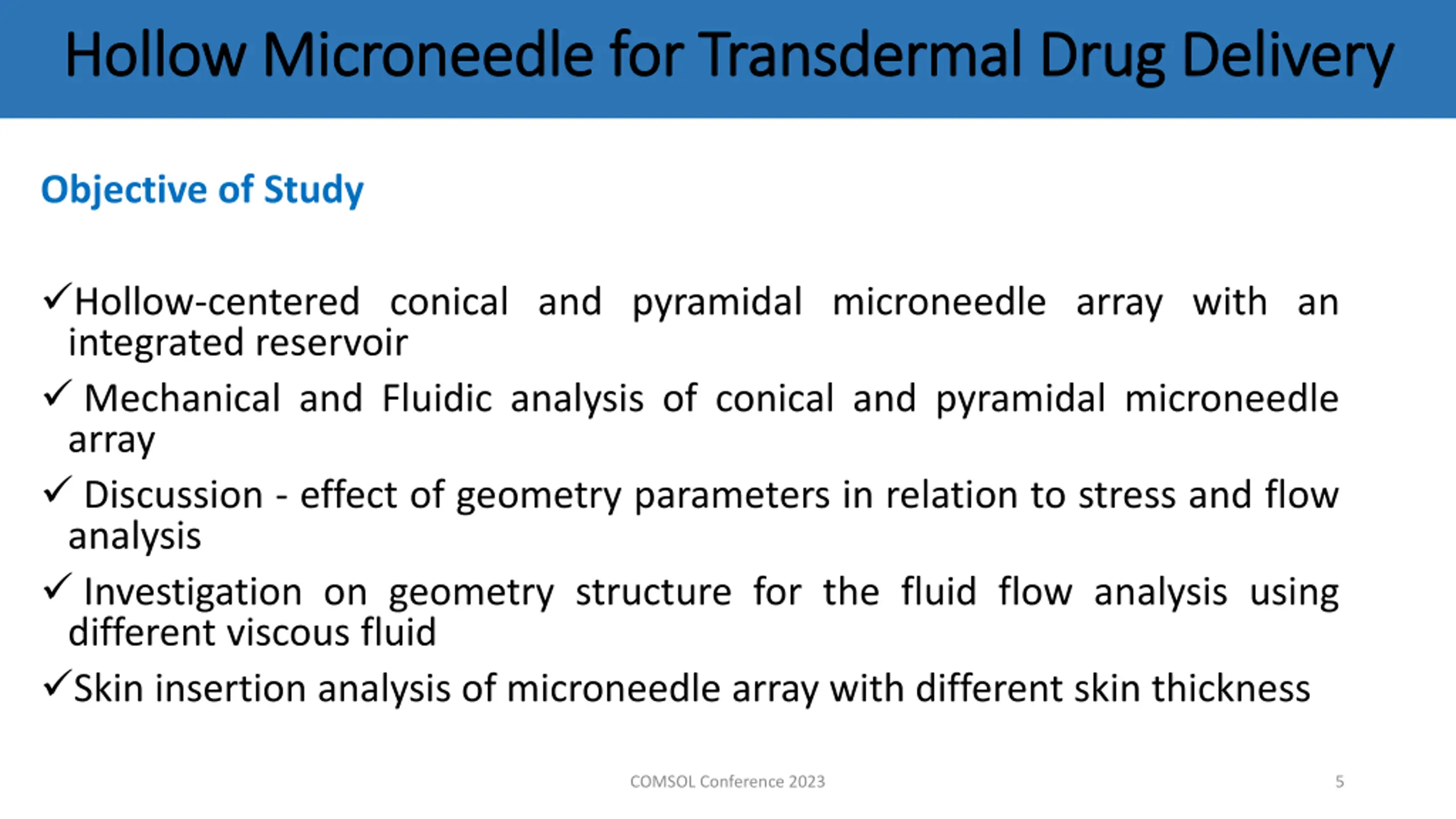 Hollow Microneedle for Transdermal Drug Delivery

Objective of Study

✓Hollow-centered conical and pyramidal microneedle array with an integrated reservoir

✓ Mechanical and Fluidic analysis of conical and pyramidal microneedle array

✓ Discussion - effect of geometry parameters in relation to stress and flow analysis

✓ Investigation on geometry structure for the fluid flow analysis using different viscous fluid

✓Skin insertion analysis of microneedle array with different skin thickness

COMSOL Conference 2023

5